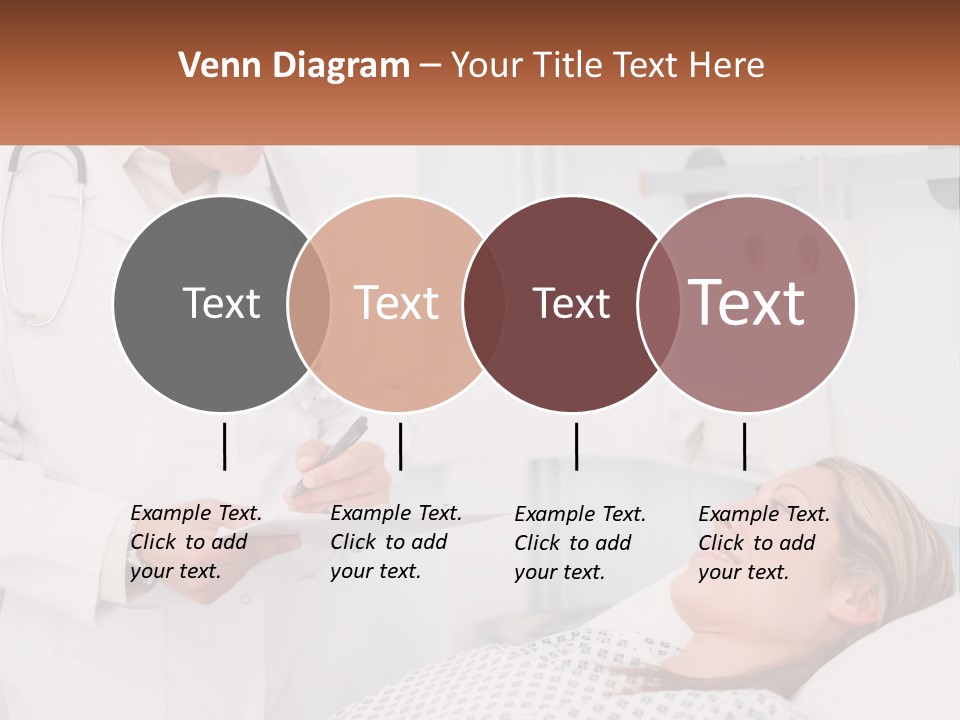 Venn Diagram – Your Title Text Here

Text

Text

Text

Text

Example Text. Click to add your text.

Example Text. Click to add your text.

Example Text. Click to add your text.

Example Text. Click to add your text.